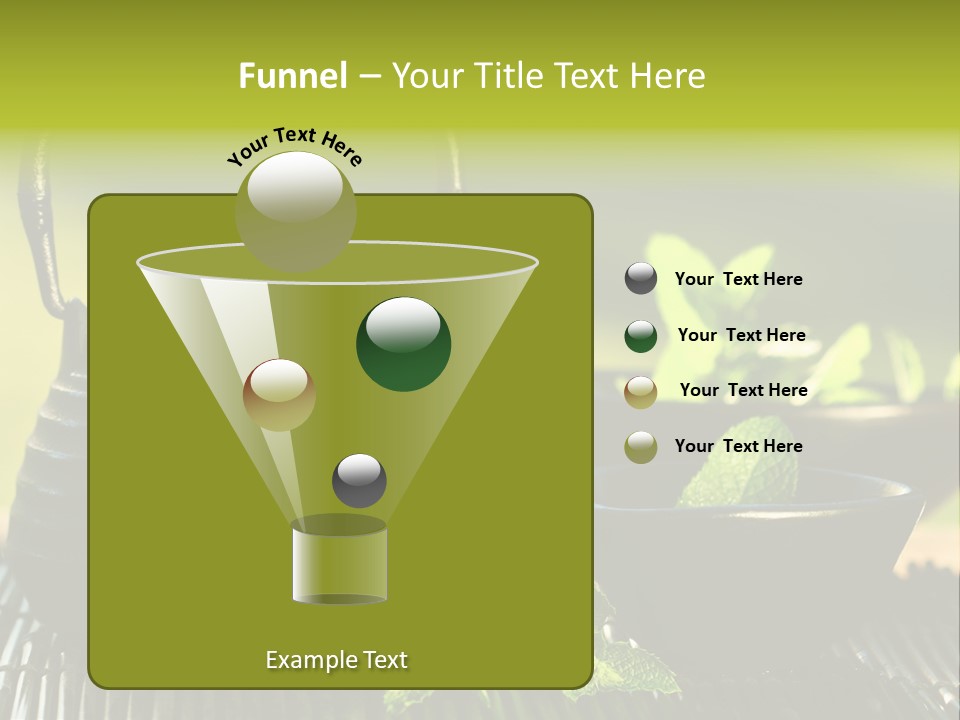 Funnel – Your Title Text Here

Your Text Here

Example Text

Your Text Here

Your Text Here

Your Text Here

Your Text Here